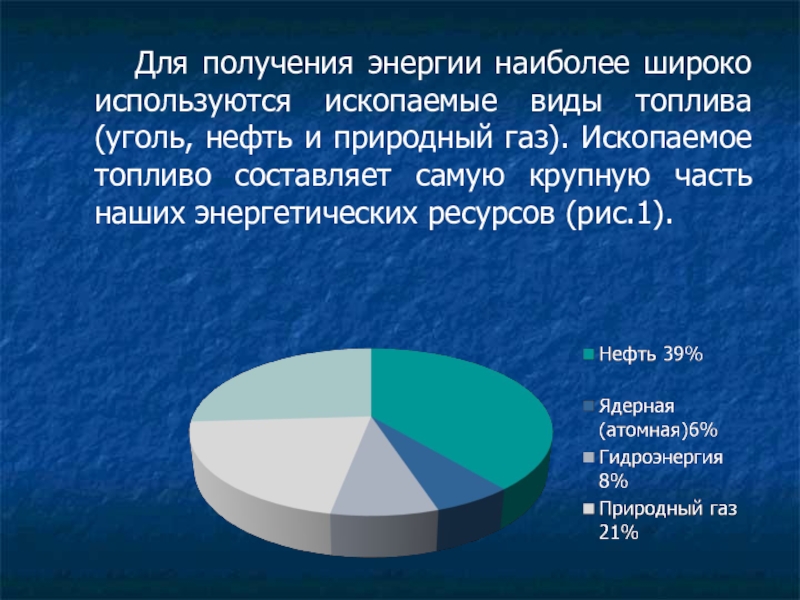 Для получения энергии наиболее широко используются ископаемые виды топлива (уголь, нефть и природный газ). Ископаемое топливо составляет самую крупную часть наших энергетических ресурсов (рис.1).

Нефть 39%

Ядерная (атомная)6%

Гидроэнергия 8%

Природный газ 21%